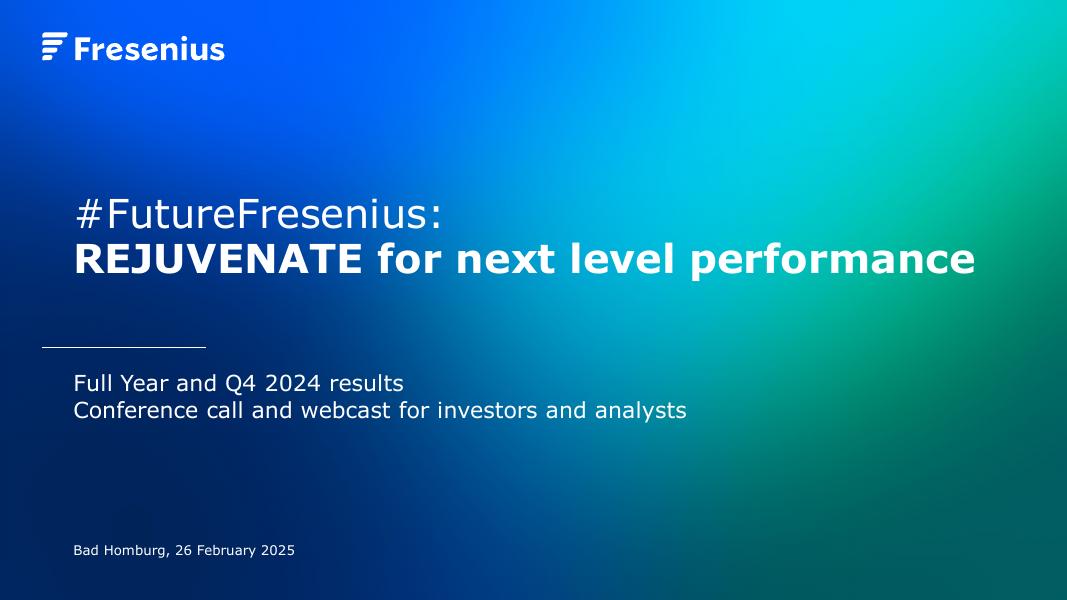 Fresenius

#FutureFresenius:
REJUVENATE for next level performance

Full Year and Q4 2024 results
Conference call and webcast for investors and analysts

Bad Homburg, 26 February 2025